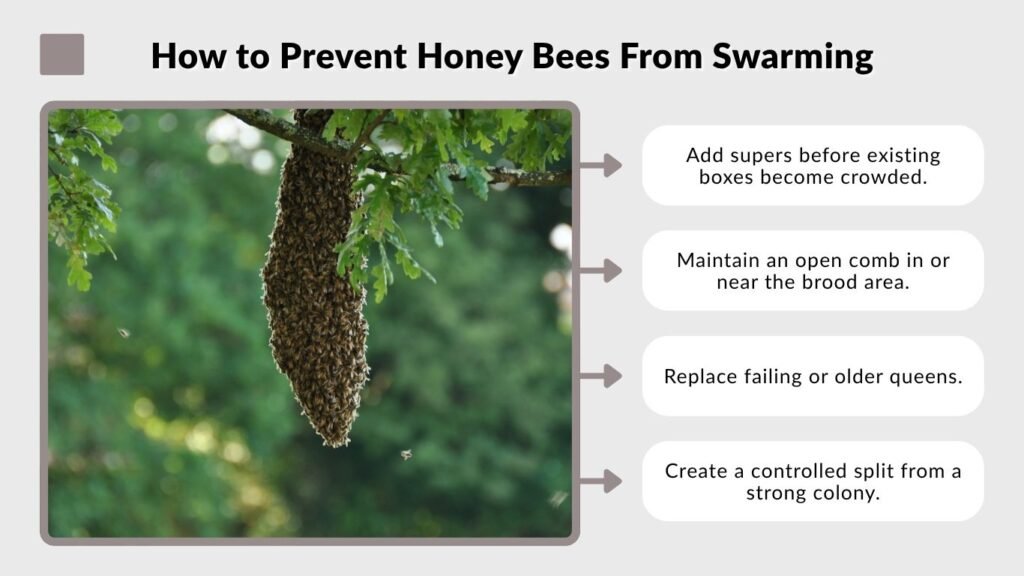 How to Prevent Honey Bees From Swarming

Add supers before existing boxes become crowded.

Maintain an open comb in or near the brood area.

Replace failing or older queens.

Create a controlled split from a strong colony.